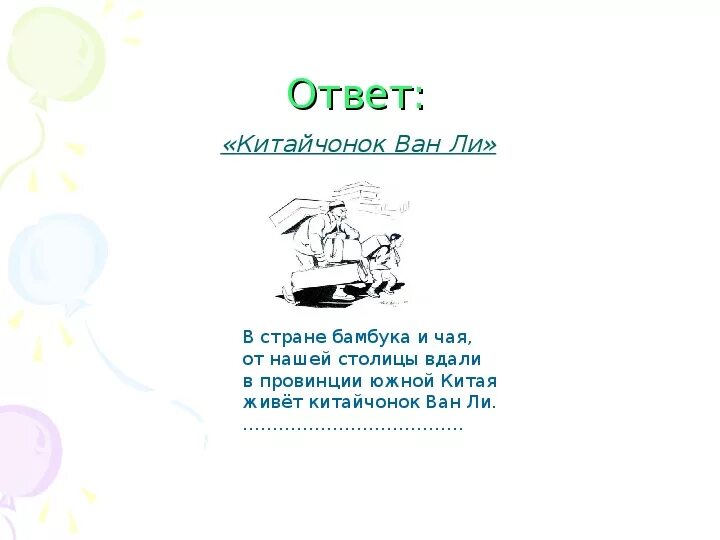 Ответ:

«Китайчонок Ван Ли»

В стране бамбука и чая,
от нашей столицы вдали
в провинции южной Китая
живёт китайчонок Ван Ли.
....................................